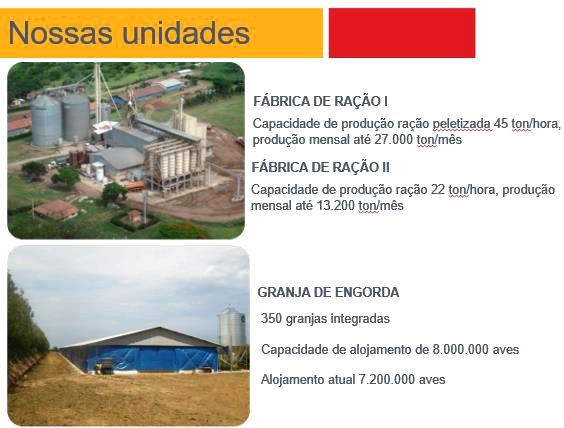 Nossas unidades

FÁBRICA DE RAÇÃO I

Capacidade de produção ração peletizada 45 ton/hora, produção mensal até 27.000 ton/mês

FÁBRICA DE RAÇÃO II

Capacidade de produção ração 22 ton/hora, produção mensal até 13.200 ton/mês

GRANJA DE ENGORDA

350 granjas integradas

Capacidade de alojamento de 8.000.000 aves

Alojamento atual 7.200.000 aves